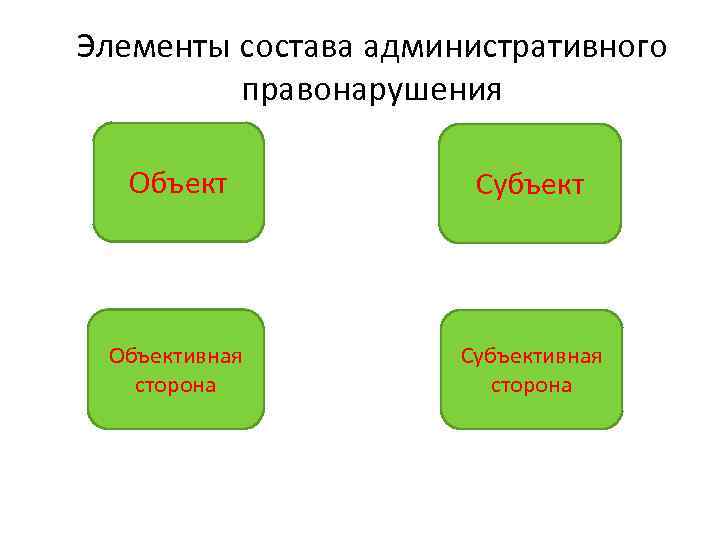 Элементы состава административного правонарушения

Объект

Субъект

Объективная сторона

Субъективная сторона